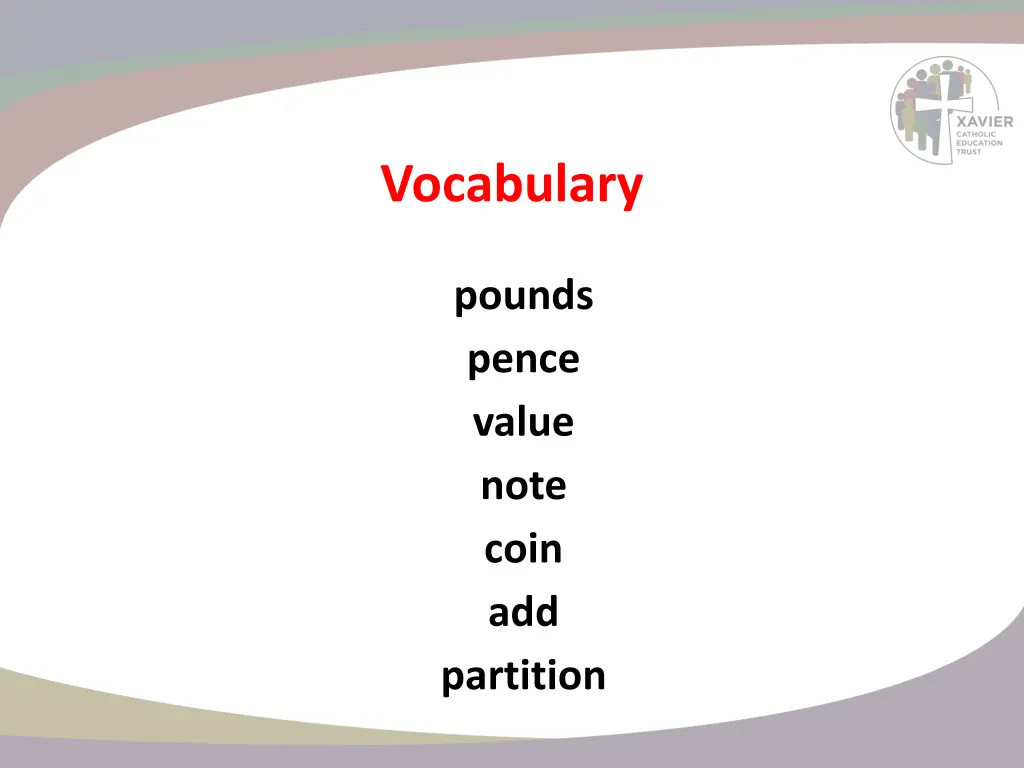 XAVIER
CATHOLIC
EDUCATION
TRUST

Vocabulary

pounds
pence
value
note
coin
add
partition